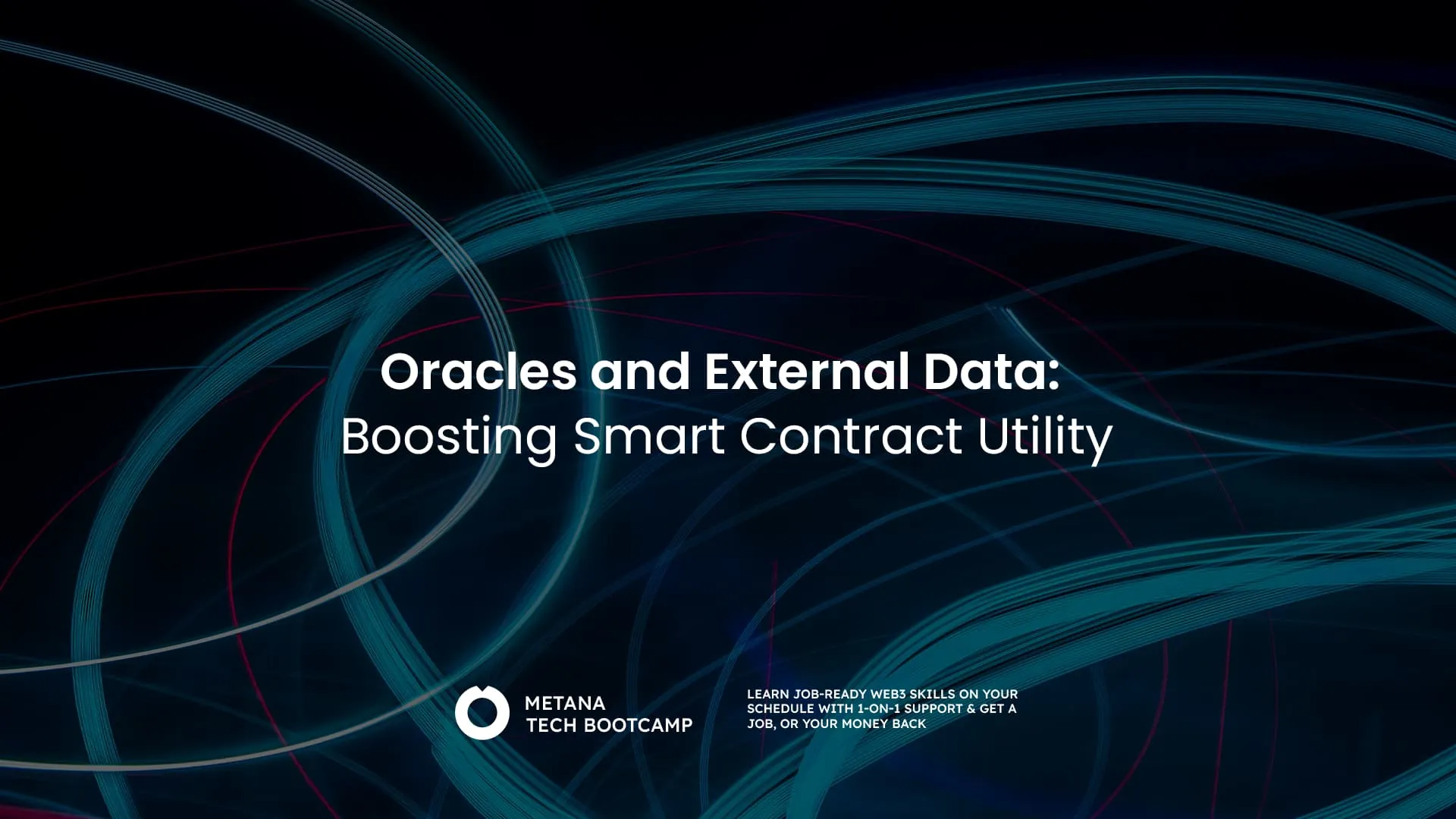 Oracles and External Data:
Boosting Smart Contract Utility

METANA
TECH BOOTCAMP

LEARN JOB-READY WEB3 SKILLS ON YOUR SCHEDULE WITH 1-ON-1 SUPPORT & GET A JOB, OR YOUR MONEY BACK